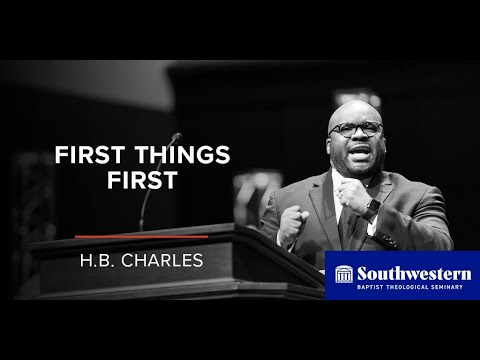 FIRST THINGS FIRST

H.B. CHARLES

Southwestern
BAPTIST THEOLOGICAL SEMINARY